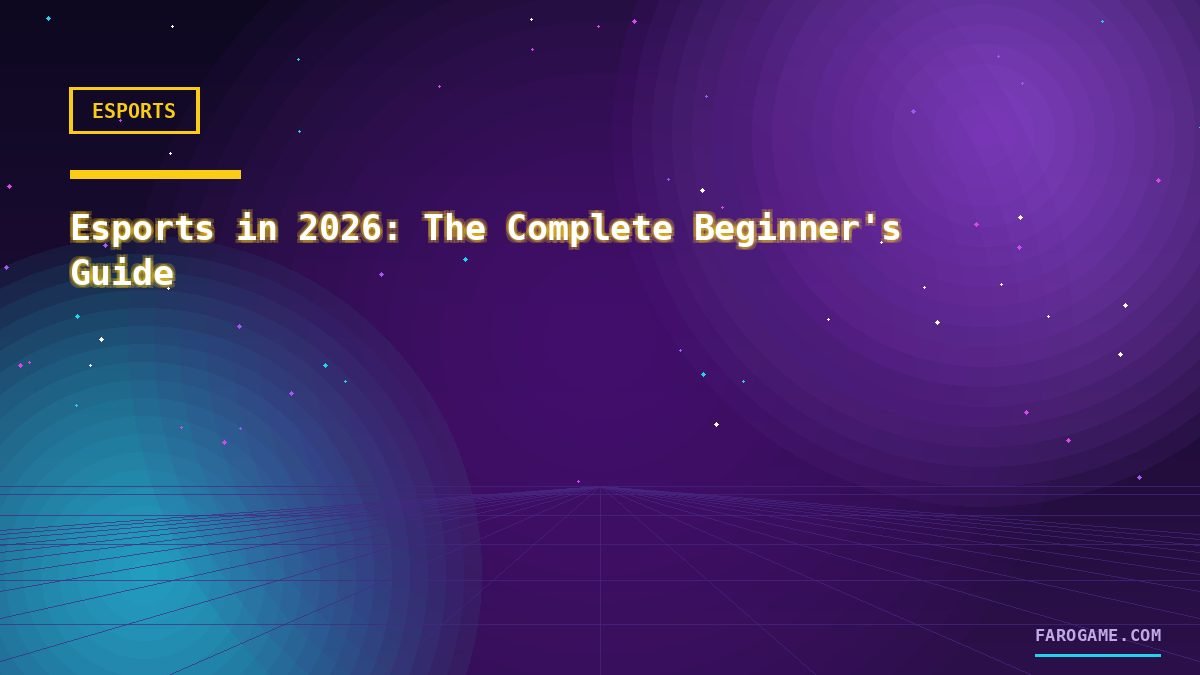 ESPORTS

Esports in 2026: The Complete Beginner's Guide

FAROGAME.COM